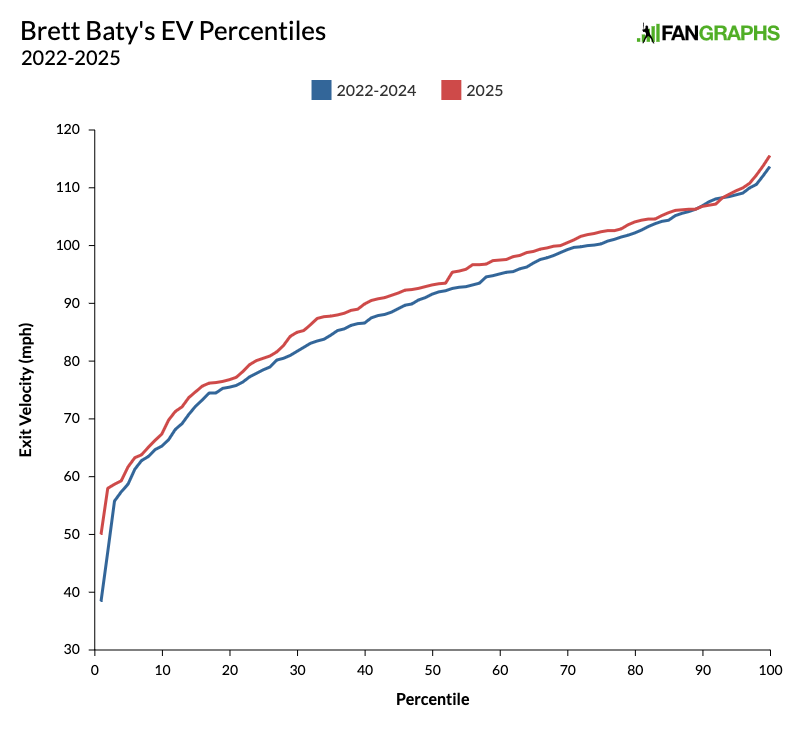 Brett Baty's EV Percentiles
2022-2025

FANGRAPHS

2022-2024 2025

Exit Velocity (mph)

120
110
100
90
80
70
60
50
40
30

0 10 20 30 40 50 60 70 80 90 100

Percentile